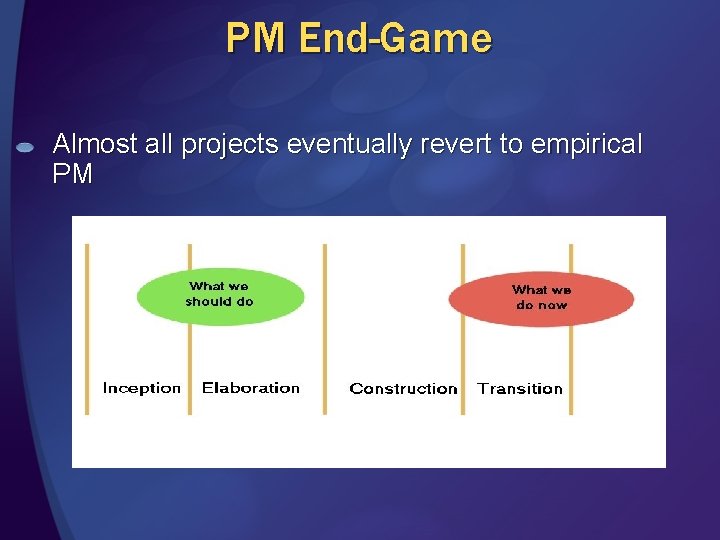 PM End-Game

Almost all projects eventually revert to empirical PM

What we should do

What we do now

Inception Elaboration Construction Transition